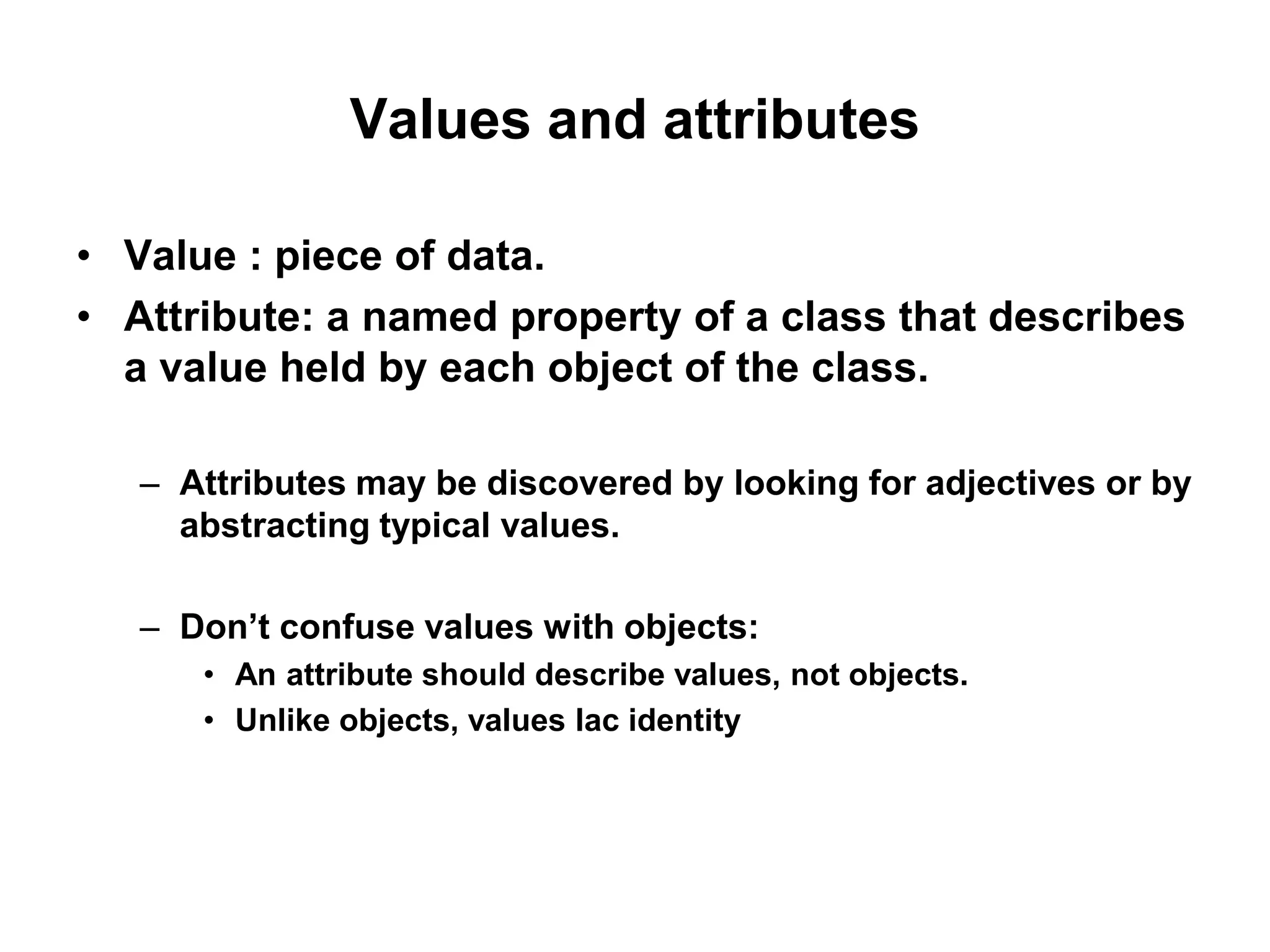 Values and attributes

• Value : piece of data.
• Attribute: a named property of a class that describes a value held by each object of the class.

– Attributes may be discovered by looking for adjectives or by abstracting typical values.

– Don’t confuse values with objects:
• An attribute should describe values, not objects.
• Unlike objects, values lac identity